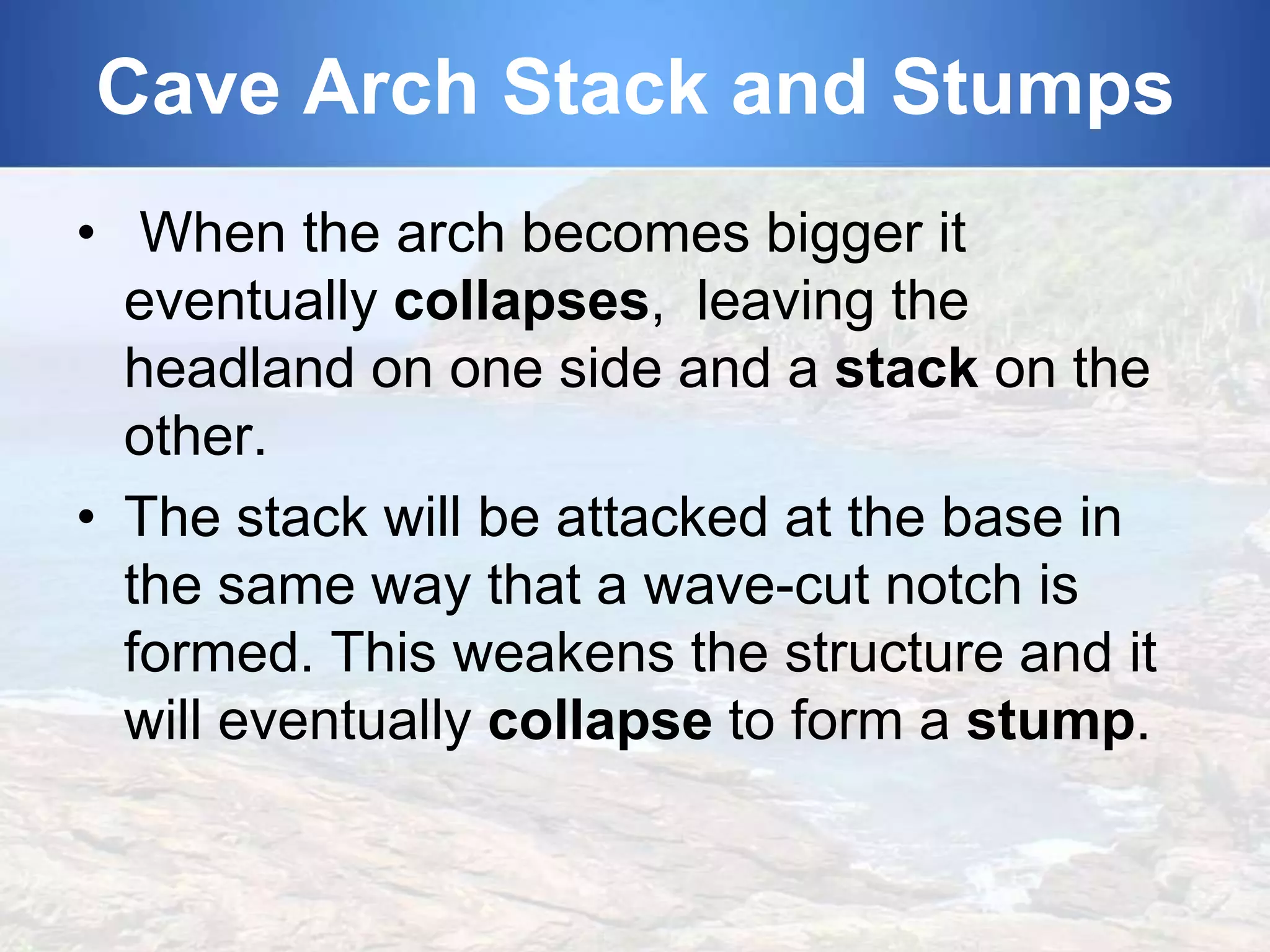 Cave Arch Stack and Stumps

• When the arch becomes bigger it eventually collapses, leaving the headland on one side and a stack on the other.

• The stack will be attacked at the base in the same way that a wave-cut notch is formed. This weakens the structure and it will eventually collapse to form a stump.